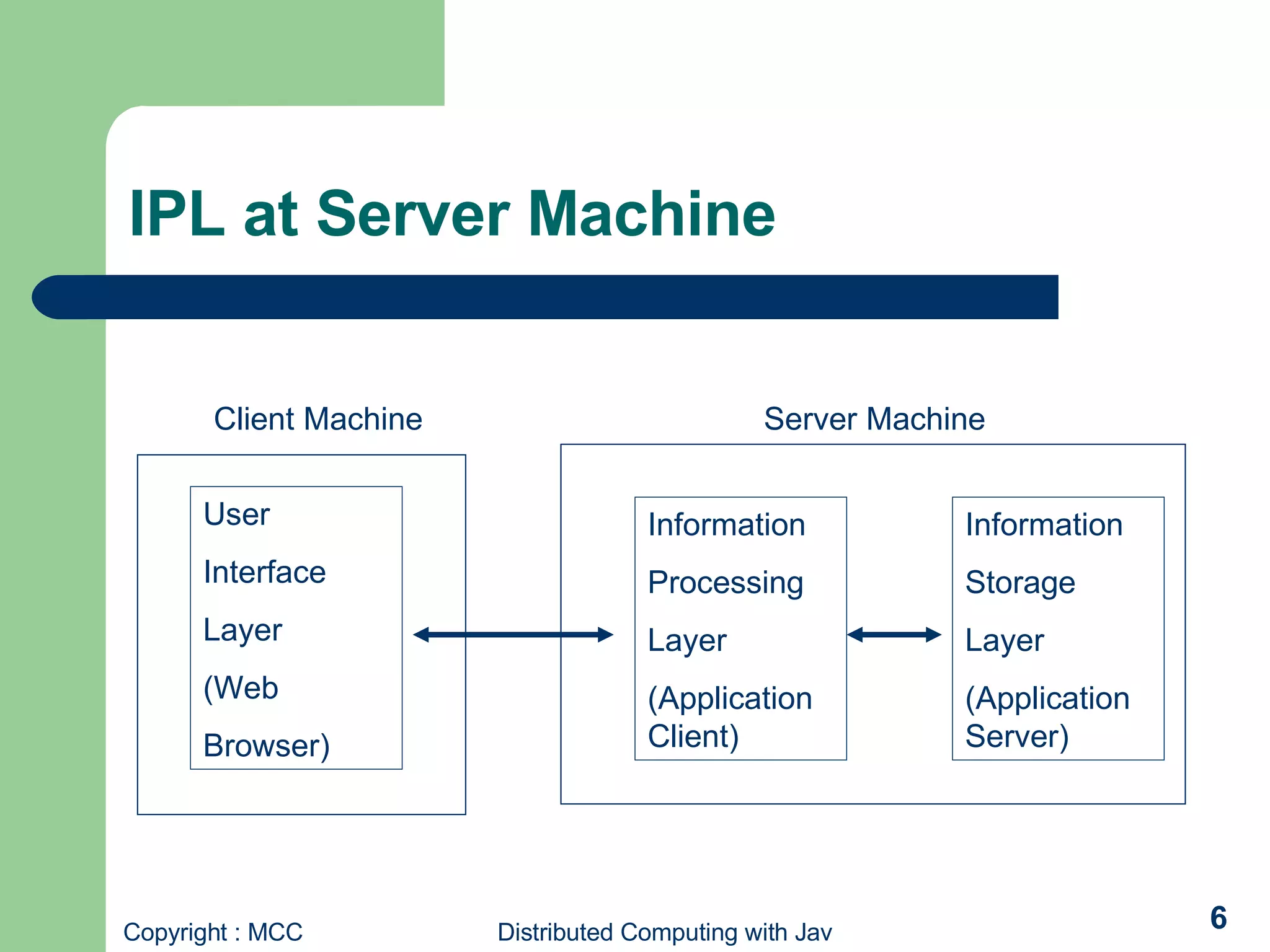 IPL at Server Machine

Client Machine

User Interface Layer (Web Browser)

Server Machine

Information Processing Layer (Application Client)

Information Storage Layer (Application Server)

Copyright : MCC

Distributed Computing with Jav

6